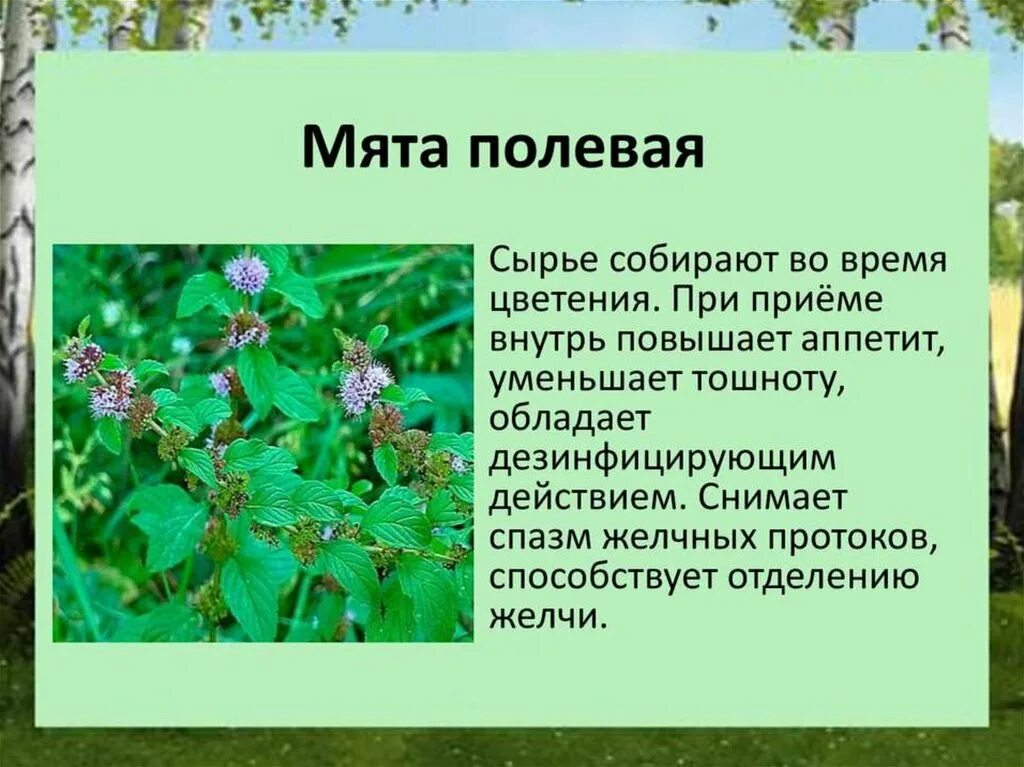 Мята полевая

Сырье собирают во время цветения. При приёме внутрь повышает аппетит, уменьшает тошноту, обладает дезинфицирующим действием. Снимает спазм желчных протоков, способствует отделению желчи.